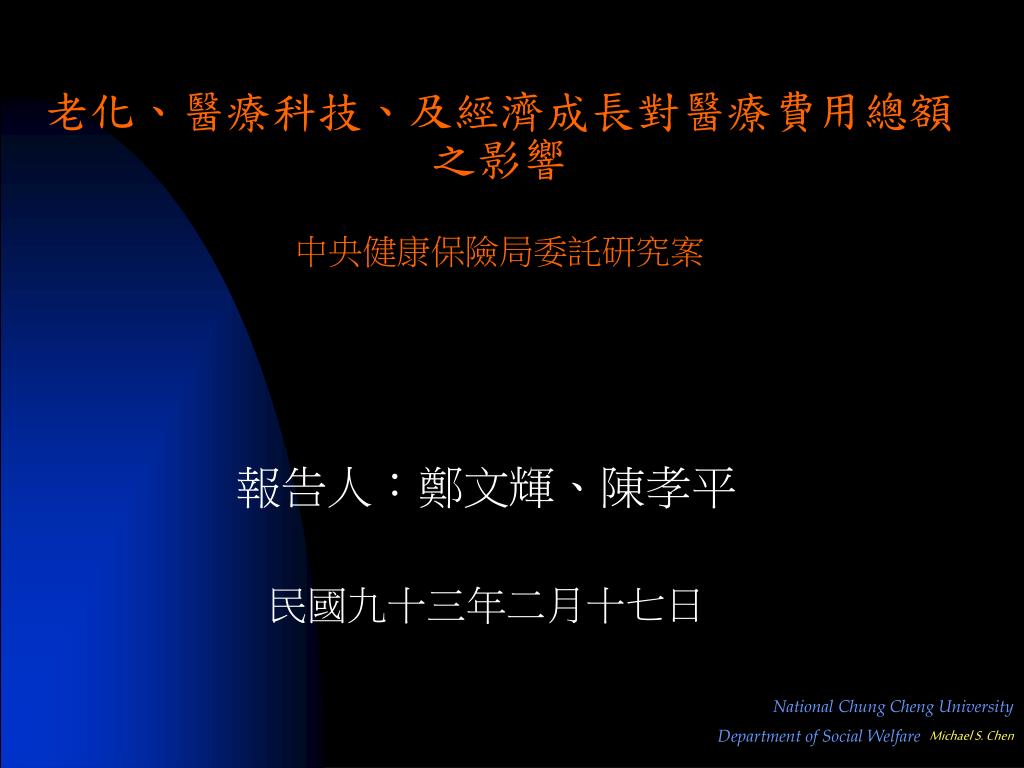 老化、醫療科技、及經濟成長對醫療費用總額之影響

中央健康保險局委託研究案

報告人：鄭文輝、陳孝平

民國九十三年二月十七日

National Chung Cheng University
Department of Social Welfare Michael S. Chen